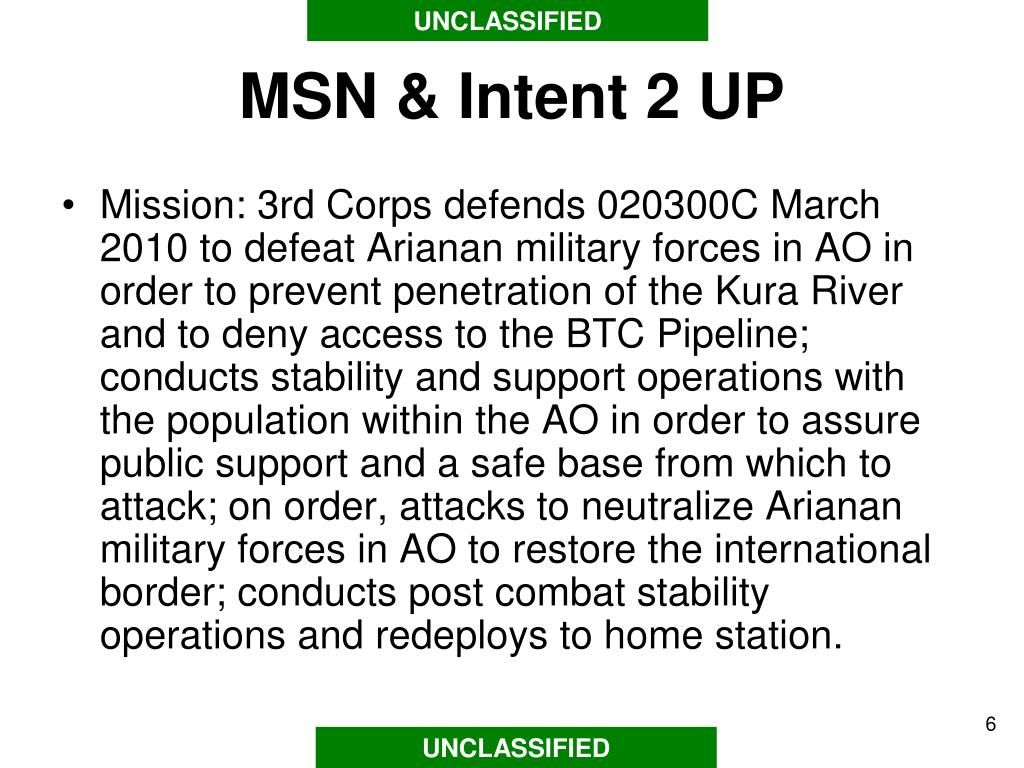 UNCLASSIFIED

MSN & Intent 2 UP

• Mission: 3rd Corps defends 020300C March 2010 to defeat Arianan military forces in AO in order to prevent penetration of the Kura River and to deny access to the BTC Pipeline; conducts stability and support operations with the population within the AO in order to assure public support and a safe base from which to attack; on order, attacks to neutralize Arianan military forces in AO to restore the international border; conducts post combat stability operations and redeploys to home station.

6

UNCLASSIFIED